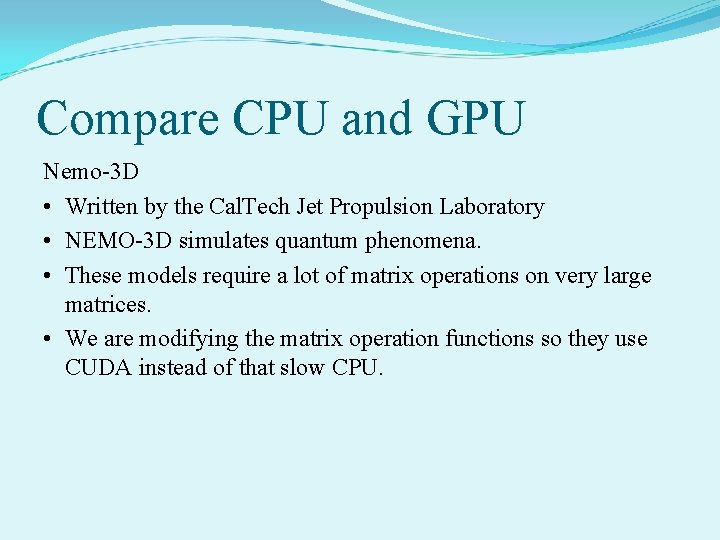 Compare CPU and GPU

Nemo-3D

• Written by the CalTech Jet Propulsion Laboratory
• NEMO-3D simulates quantum phenomena.
• These models require a lot of matrix operations on very large matrices.
• We are modifying the matrix operation functions so they use CUDA instead of that slow CPU.